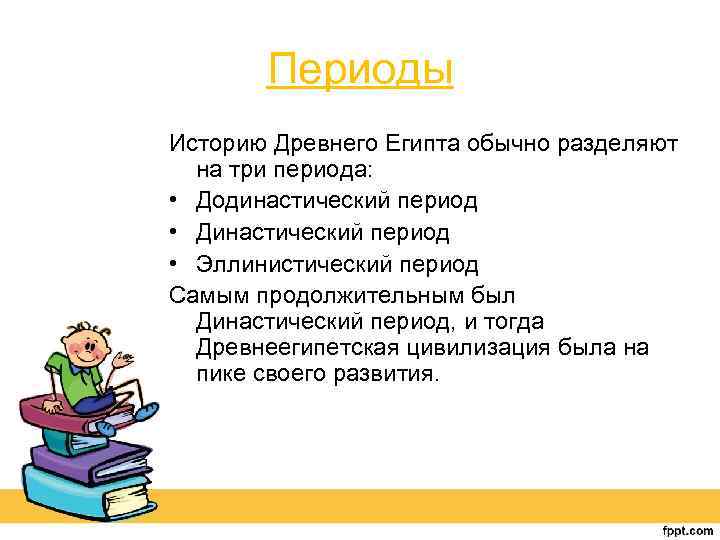 Периоды

Историю Древнего Египта обычно разделяют на три периода:

• Додинастический период
• Династический период
• Эллинистический период

Самым продолжительным был Династический период, и тогда Древнеегипетская цивилизация была на пике своего развития.

fppt.com